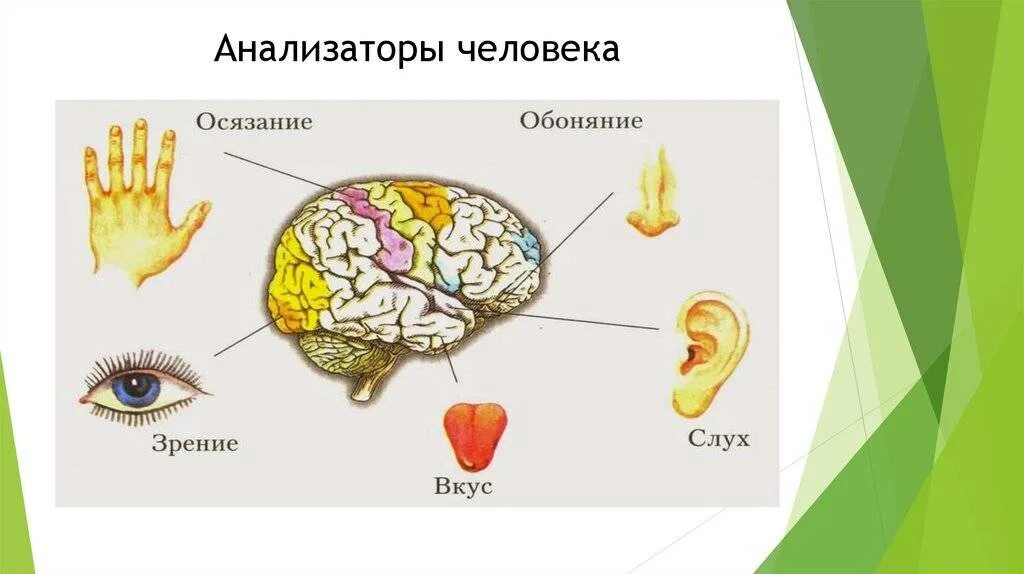 Анализаторы человека

Осязание

Обоняние

Зрение

Вкус

Слух